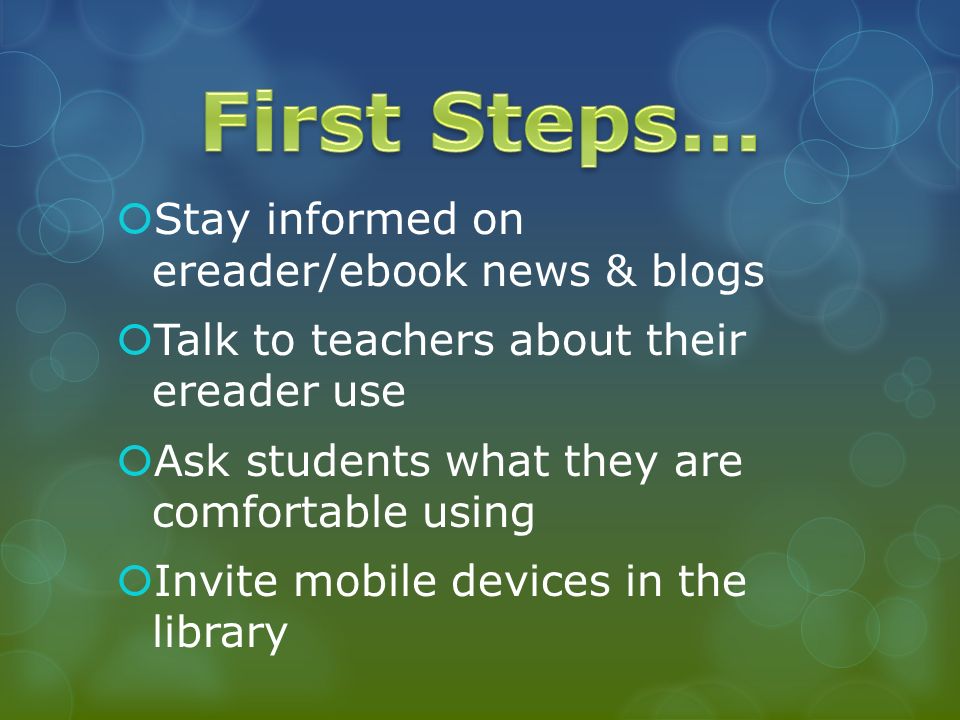 First Steps…

Stay informed on ereader/ebook news & blogs

Talk to teachers about their ereader use

Ask students what they are comfortable using

Invite mobile devices in the library